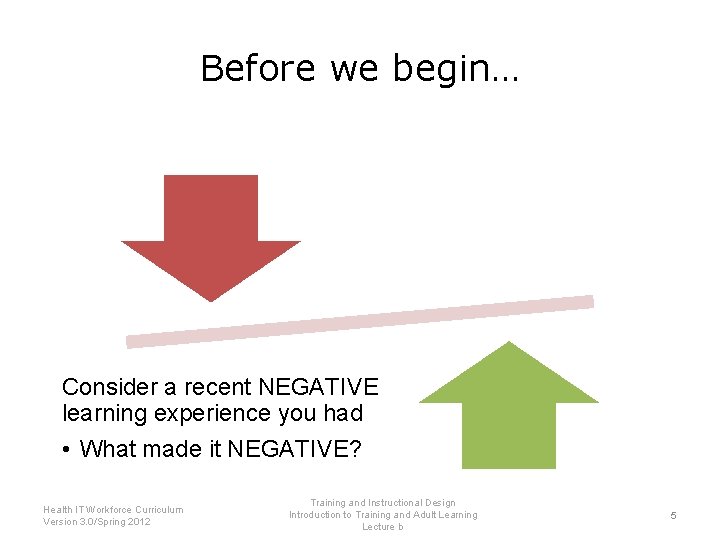 Before we begin…

Consider a recent NEGATIVE learning experience you had

• What made it NEGATIVE?

Health IT Workforce Curriculum
Version 3.0/Spring 2012

Training and Instructional Design
Introduction to Training and Adult Learning
Lecture b

5